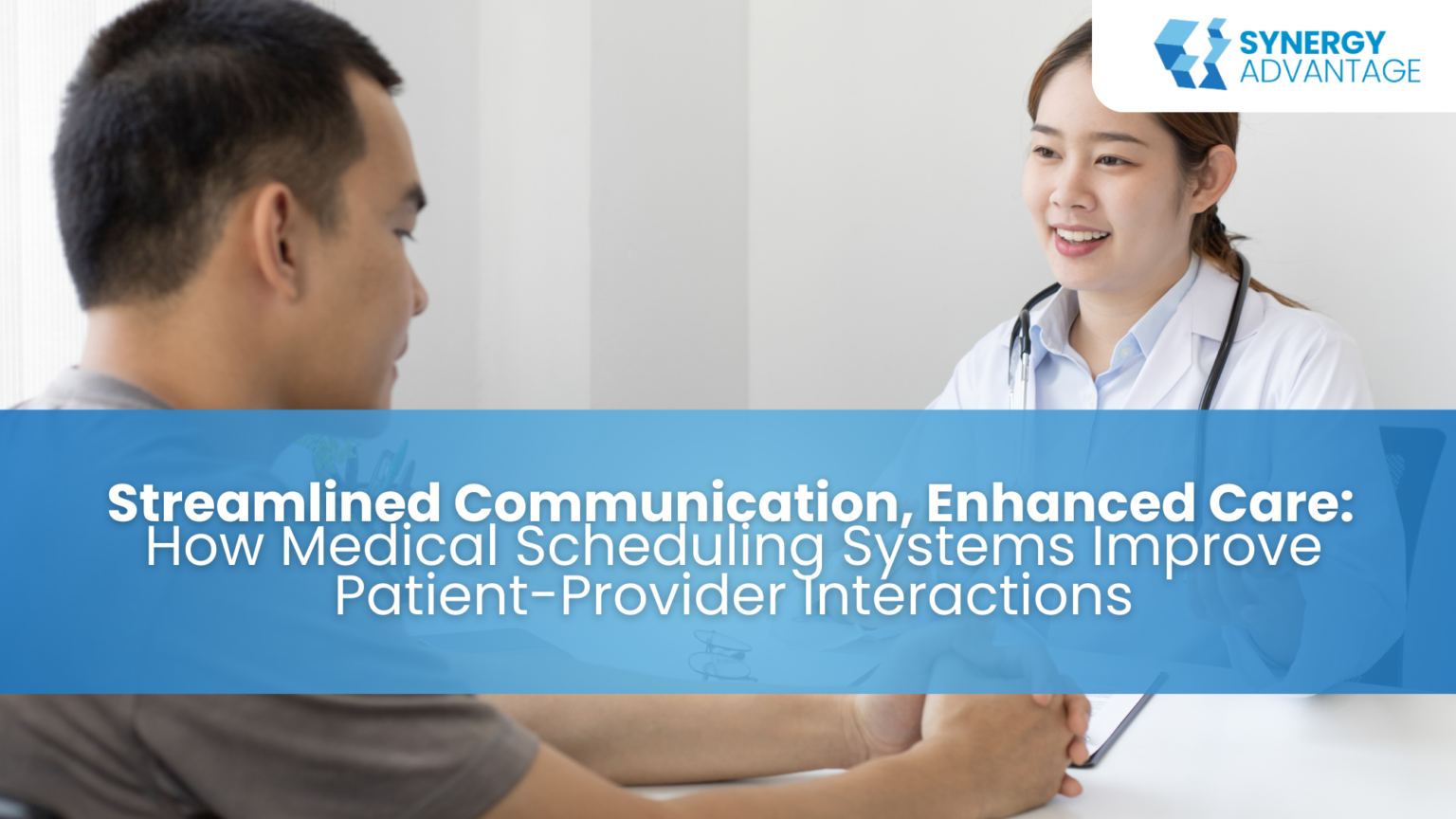 SYNERGY ADVANTAGE

Streamlined Communication, Enhanced Care: How Medical Scheduling Systems Improve Patient-Provider Interactions